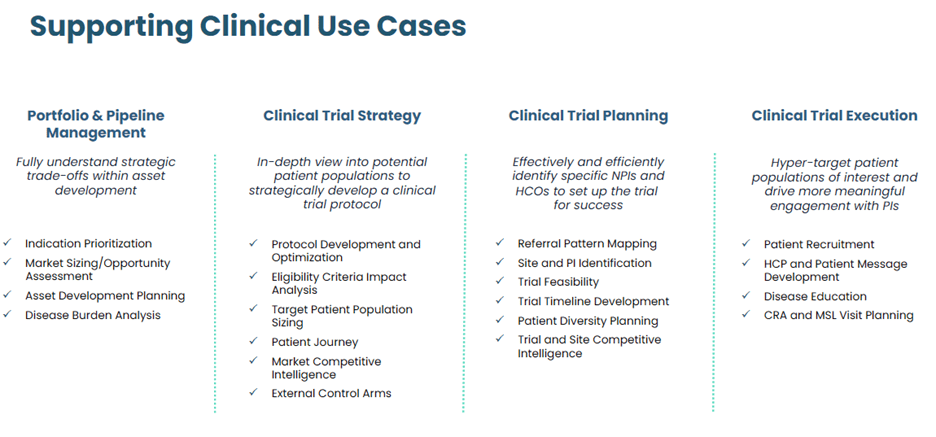 Supporting Clinical Use Cases

Portfolio & Pipeline Management

Fully understand strategic trade-offs within asset development

✓ Indication Prioritization
✓ Market Sizing/Opportunity Assessment
✓ Asset Development Planning
✓ Disease Burden Analysis

Clinical Trial Strategy

In-depth view into potential patient populations to strategically develop a clinical trial protocol

✓ Protocol Development and Optimization
✓ Eligibility Criteria Impact Analysis
✓ Target Patient Population Sizing
✓ Patient Journey
✓ Market Competitive Intelligence
✓ External Control Arms

Clinical Trial Planning

Effectively and efficiently identify specific NPIs and HCOs to set up the trial for success

✓ Referral Pattern Mapping
✓ Site and PI Identification
✓ Trial Feasibility
✓ Trial Timeline Development
✓ Patient Diversity Planning
✓ Trial and Site Competitive Intelligence

Clinical Trial Execution

Hyper-target patient populations of interest and drive more meaningful engagement with PIs

✓ Patient Recruitment
✓ HCP and Patient Message Development
✓ Disease Education
✓ CRA and MSL Visit Planning